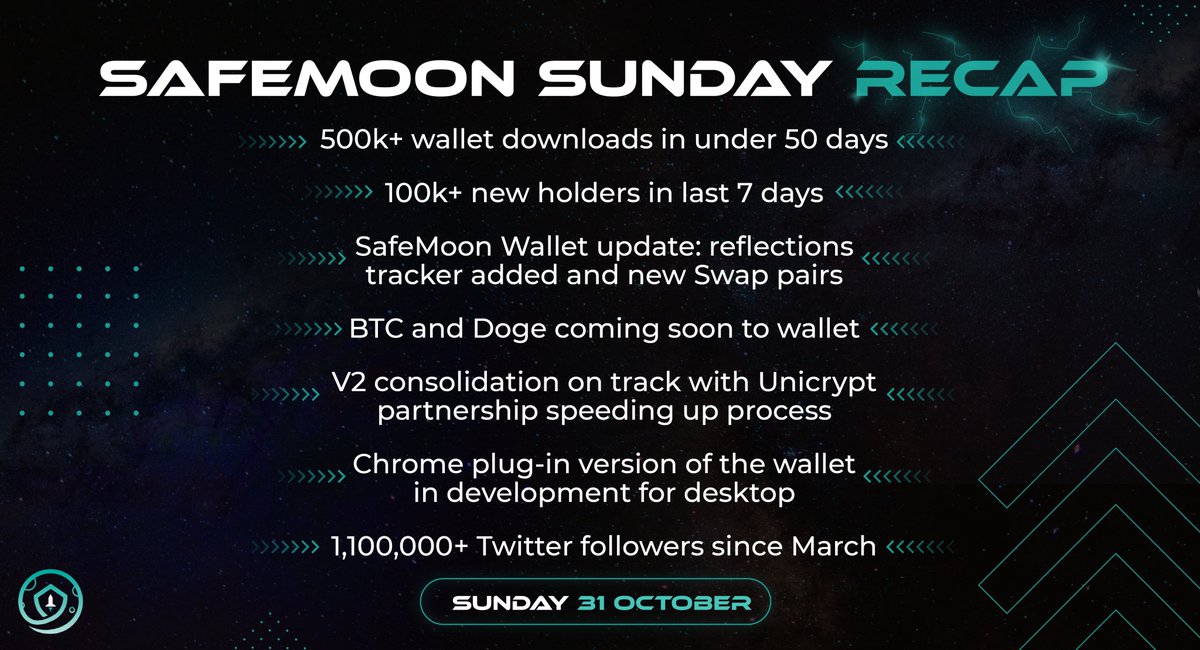 SAFEMOON SUNDAY RECAP

500k+ wallet downloads in under 50 days

100k+ new holders in last 7 days

SafeMoon Wallet update: reflections tracker added and new Swap pairs

BTC and Doge coming soon to wallet

V2 consolidation on track with Unicrypt partnership speeding up process

Chrome plug-in version of the wallet in development for desktop

1,100,000+ Twitter followers since March

SUNDAY 31 OCTOBER